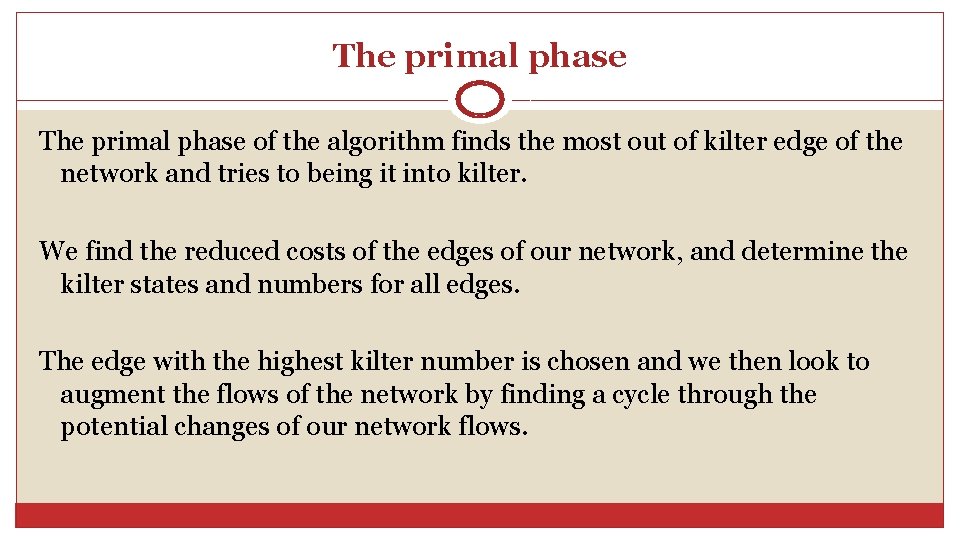 The primal phase

The primal phase of the algorithm finds the most out of kilter edge of the network and tries to being it into kilter.

We find the reduced costs of the edges of our network, and determine the kilter states and numbers for all edges.

The edge with the highest kilter number is chosen and we then look to augment the flows of the network by finding a cycle through the potential changes of our network flows.